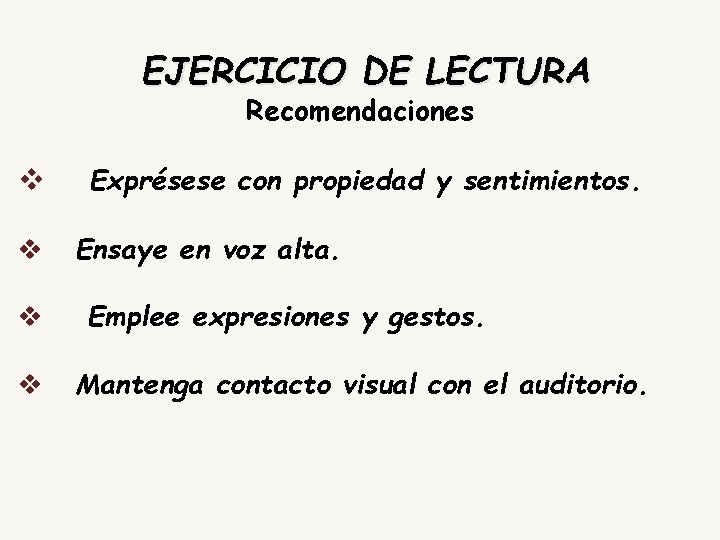 EJERCICIO DE LECTURA
Recomendaciones

❖ Exprésese con propiedad y sentimientos.

❖ Ensaye en voz alta.

❖ Emplee expresiones y gestos.

❖ Mantenga contacto visual con el auditorio.